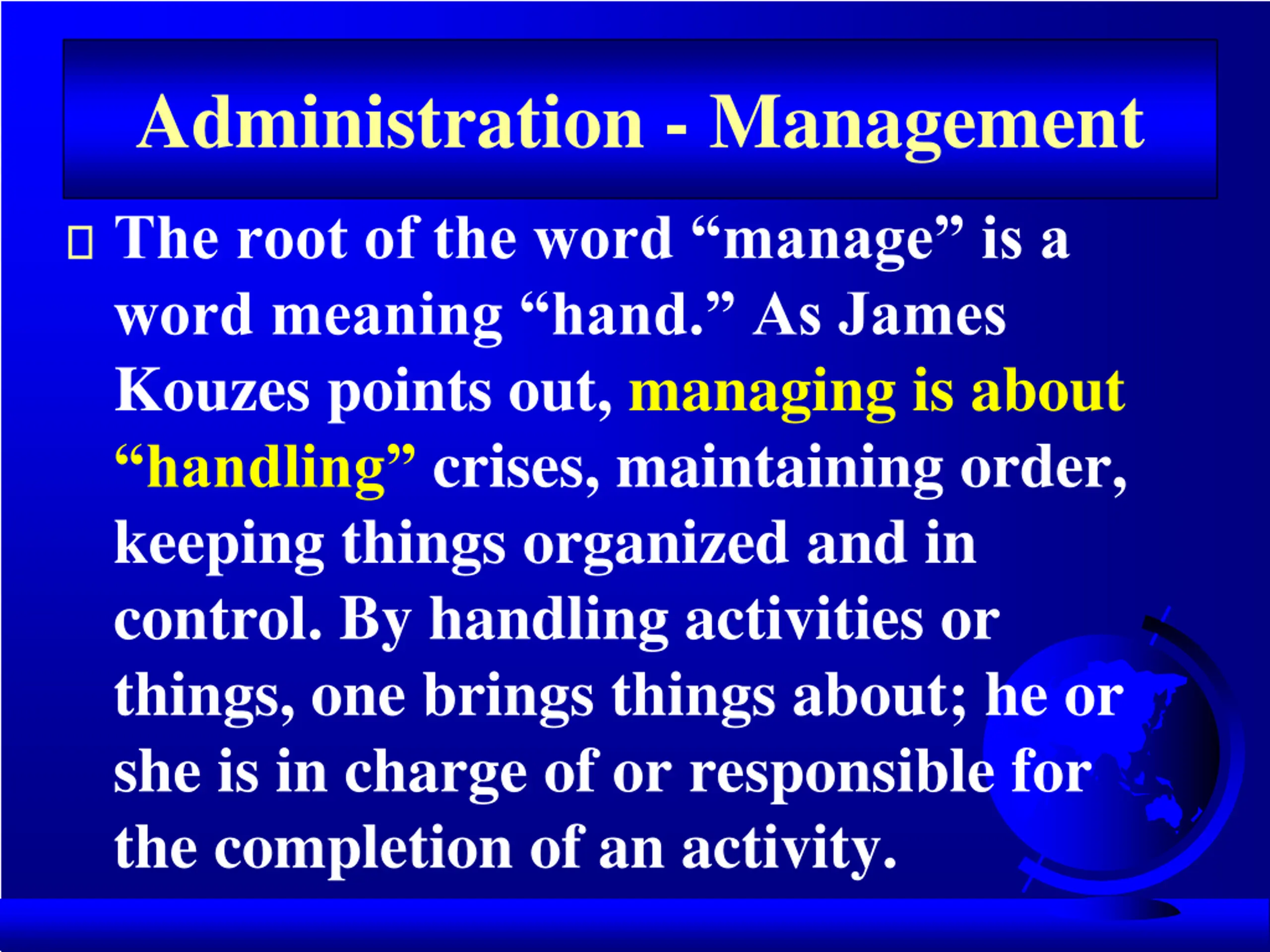 Administration - Management

The root of the word “manage” is a word meaning “hand.” As James Kouzes points out, managing is about “handling” crises, maintaining order, keeping things organized and in control. By handling activities or things, one brings things about; he or she is in charge of or responsible for the completion of an activity.